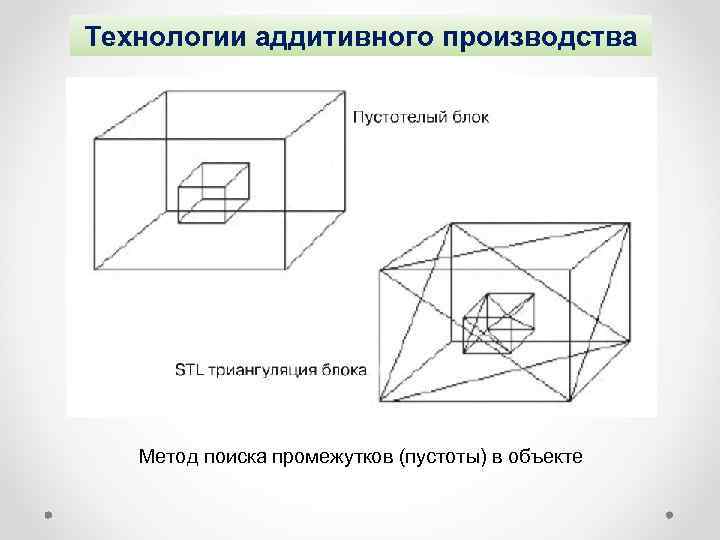 Технологии аддитивного производства

Пустотелый блок

STL триангуляция блока

Метод поиска промежутков (пустоты) в объекте